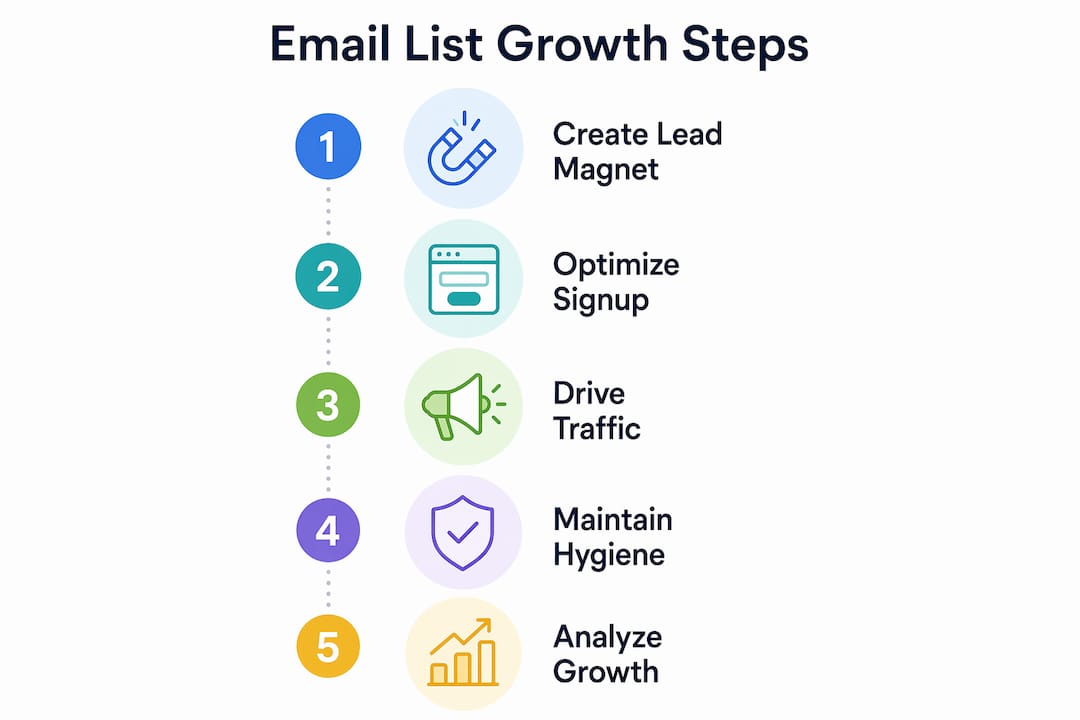 Email List Growth Steps

1 Create Lead Magnet

2 Optimize Signup

3 Drive Traffic

4 Maintain Hygiene

5 Analyze Growth